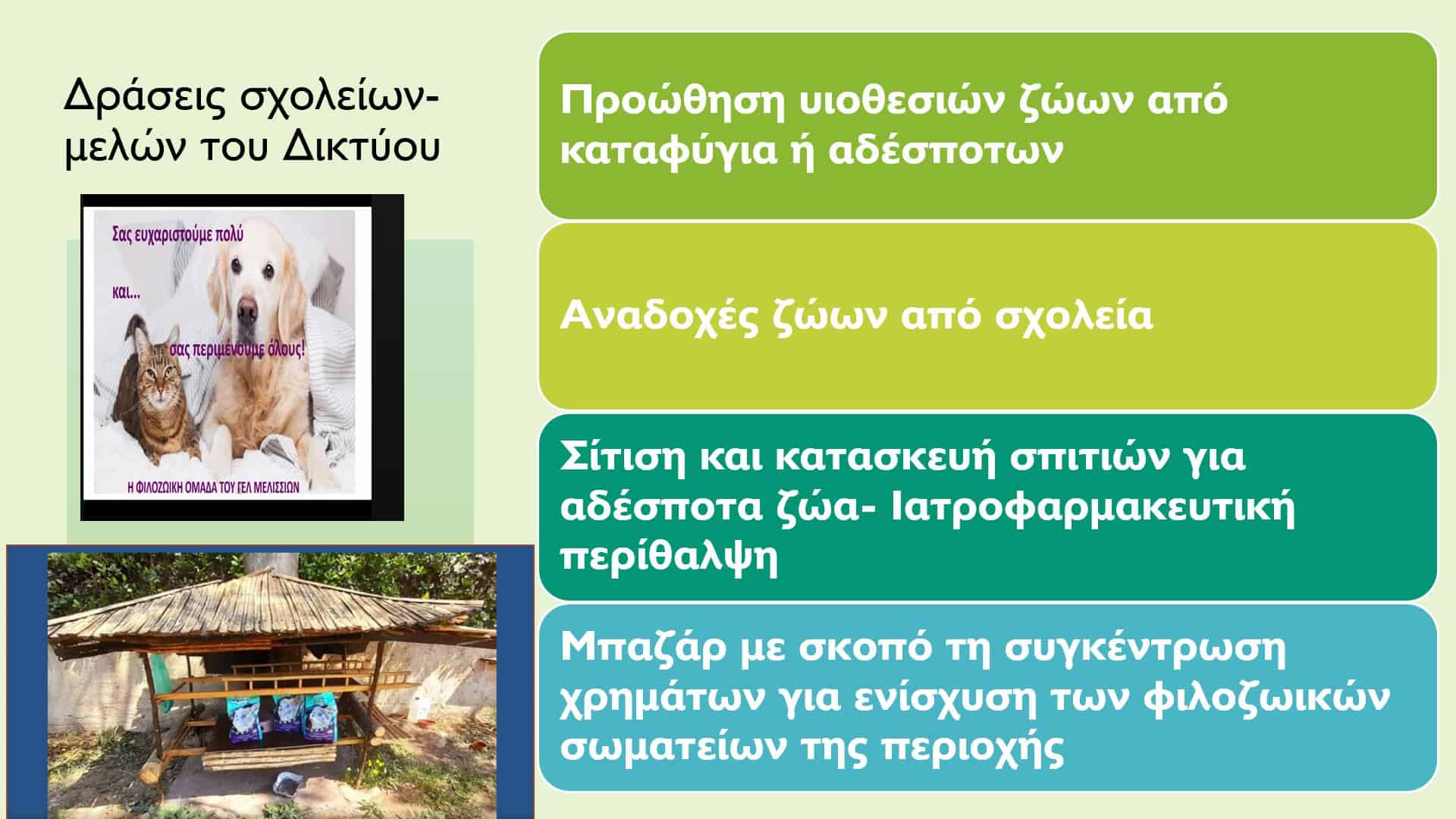 Δράσεις σχολείων-μελών του Δικτύου

Σας ευχαριστούμε πολύ

και...

σας περιμένουμε όλους!

Η ΦΙΛΟΖΩΙΚΗ ΟΜΑΔΑ ΤΟΥ ΓΕΛ ΜΕΛΙΣΣΙΩΝ

Προώθηση υιοθεσιών ζώων από καταφύγια ή αδέσποτων

Αναδοχές ζώων από σχολεία

Σίτιση και κατασκευή σπιτιών για αδέσποτα ζώα- Ιατροφαρμακευτική περίθαλψη

Μπαζάρ με σκοπό τη συγκέντρωση χρημάτων για ενίσχυση των φιλοζωικών σωματείων της περιοχής